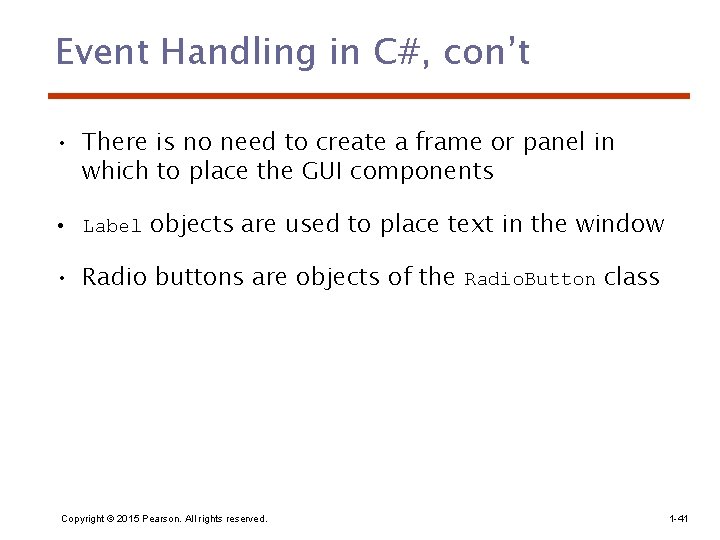 Event Handling in C#, con't

• There is no need to create a frame or panel in which to place the GUI components

• Label objects are used to place text in the window

• Radio buttons are objects of the RadioButton class

Copyright © 2015 Pearson. All rights reserved.

1-41